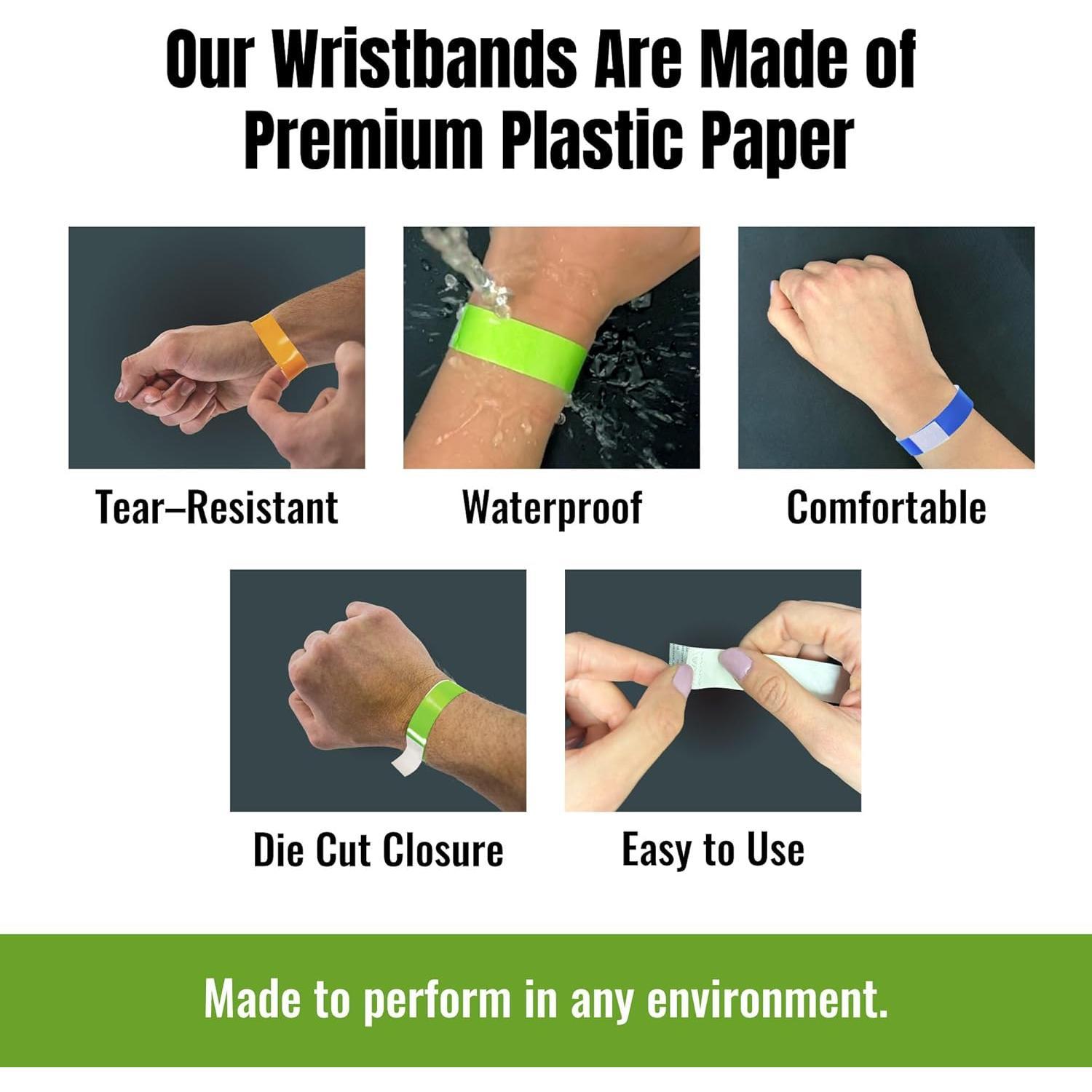 Our Wristbands Are Made of Premium Plastic Paper

Tear–Resistant

Waterproof

Comfortable

Die Cut Closure

Easy to Use

Made to perform in any environment.